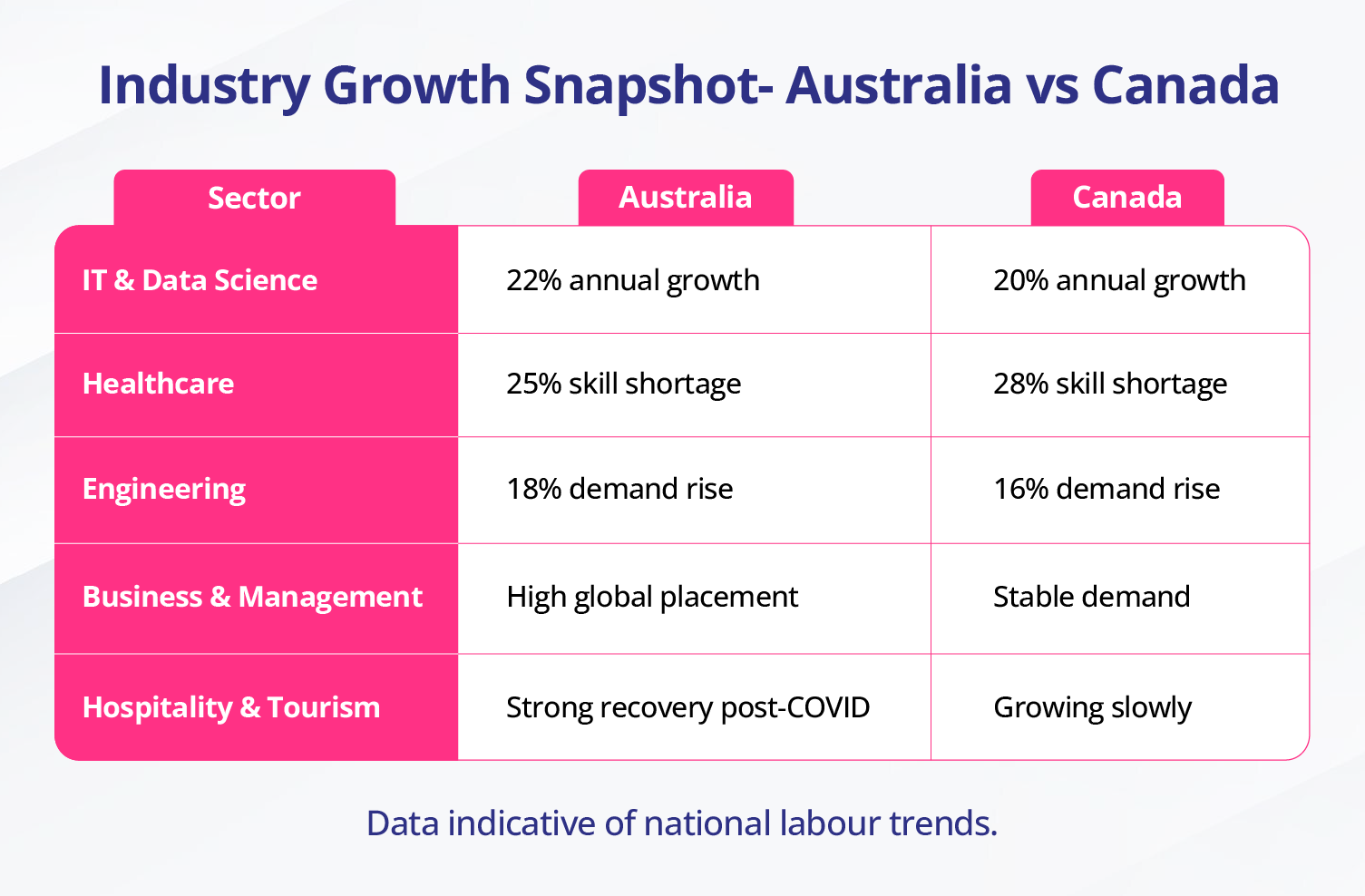 Industry Growth Snapshot- Australia vs Canada

| Sector | Australia | Canada |
|---|---|---|
| IT & Data Science | 22% annual growth | 20% annual growth |
| Healthcare | 25% skill shortage | 28% skill shortage |
| Engineering | 18% demand rise | 16% demand rise |
| Business & Management | High global placement | Stable demand |
| Hospitality & Tourism | Strong recovery post-COVID | Growing slowly |

Data indicative of national labour trends.